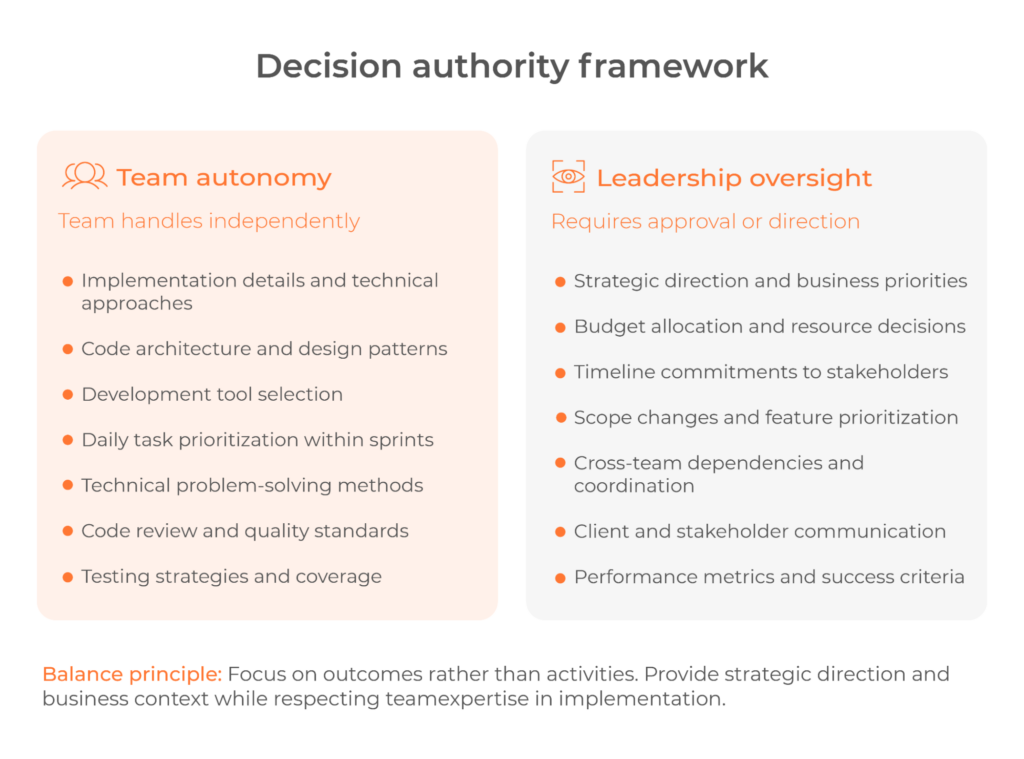 Decision authority framework

Team autonomy

Team handles independently

- Implementation details and technical approaches
- Code architecture and design patterns
- Development tool selection
- Daily task prioritization within sprints
- Technical problem-solving methods
- Code review and quality standards
- Testing strategies and coverage

Leadership oversight

Requires approval or direction

- Strategic direction and business priorities
- Budget allocation and resource decisions
- Timeline commitments to stakeholders
- Scope changes and feature prioritization
- Cross-team dependencies and coordination
- Client and stakeholder communication
- Performance metrics and success criteria

Balance principle: Focus on outcomes rather than activities. Provide strategic direction and business context while respecting teamexpertise in implementation.